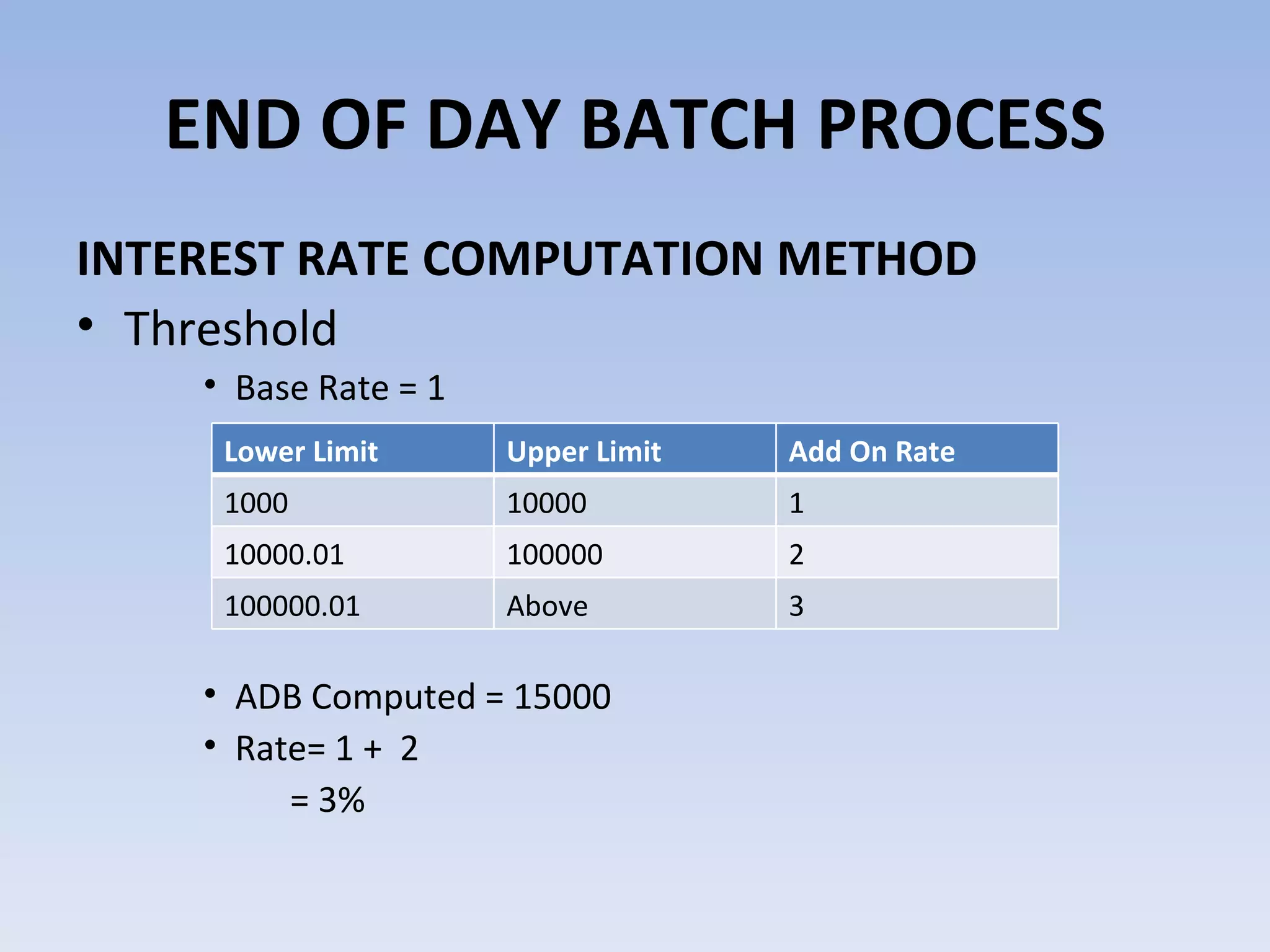 END OF DAY BATCH PROCESS

INTEREST RATE COMPUTATION METHOD

• Threshold

• Base Rate = 1

| Lower Limit | Upper Limit | Add On Rate |
|---|---|---|
| 1000 | 10000 | 1 |
| 10000.01 | 100000 | 2 |
| 100000.01 | Above | 3 |

• ADB Computed = 15000

• Rate= 1 + 2

= 3%